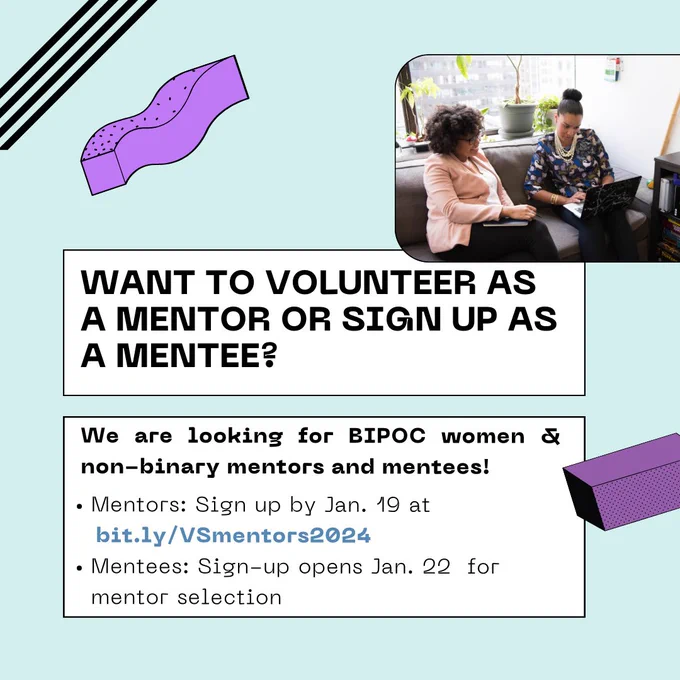 WANT TO VOLUNTEER AS A MENTOR OR SIGN UP AS A MENTEE?

We are looking for BIPOC women & non-binary mentors and mentees!

• Mentors: Sign up by Jan. 19 at bit.ly/VSmentors2024
• Mentees: Sign-up opens Jan. 22 for mentor selection